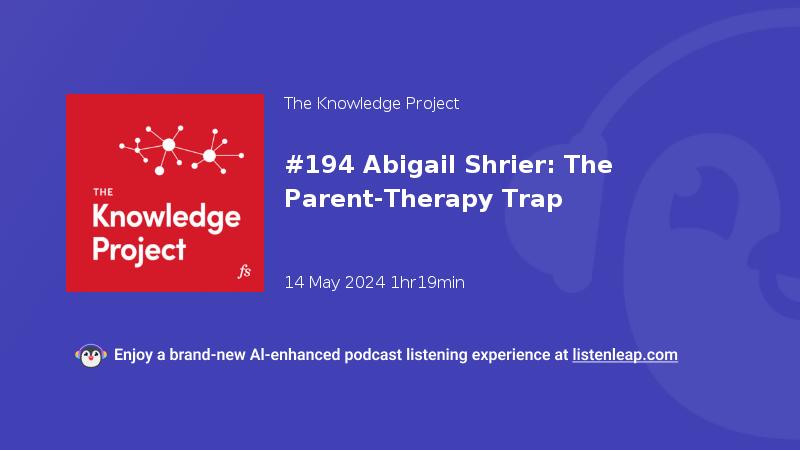 THE
Knowledge
Project
fs

The Knowledge Project

#194 Abigail Shrier: The Parent-Therapy Trap

14 May 2024 1hr19min

Enjoy a brand-new AI-enhanced podcast listening experience at listenleap.com